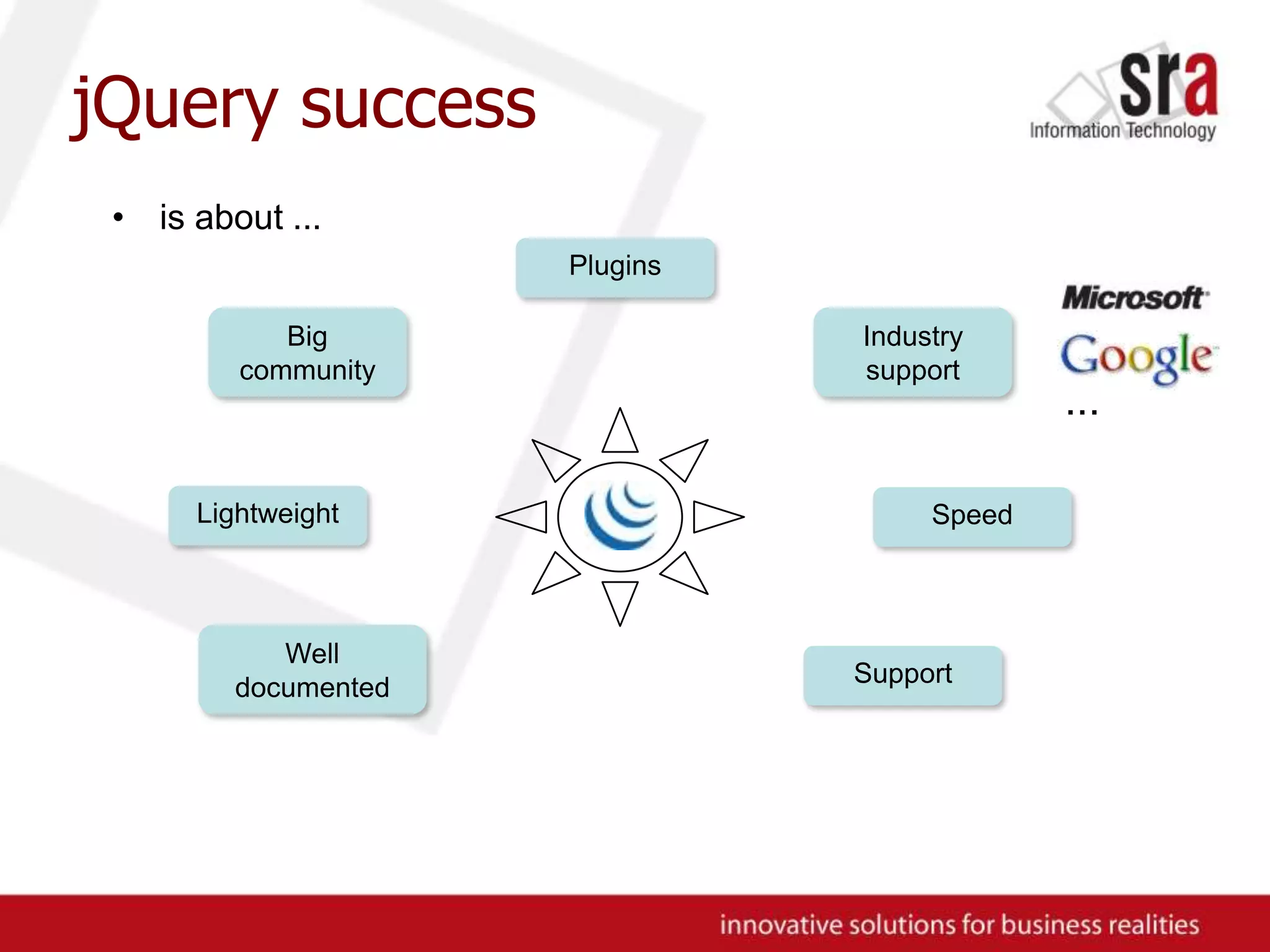 jQuery success

sra
Information Technology

• is about ...

Plugins

Big community

Industry support

Microsoft
Google
...

Lightweight

Speed

Well documented

Support

innovative solutions for business realities